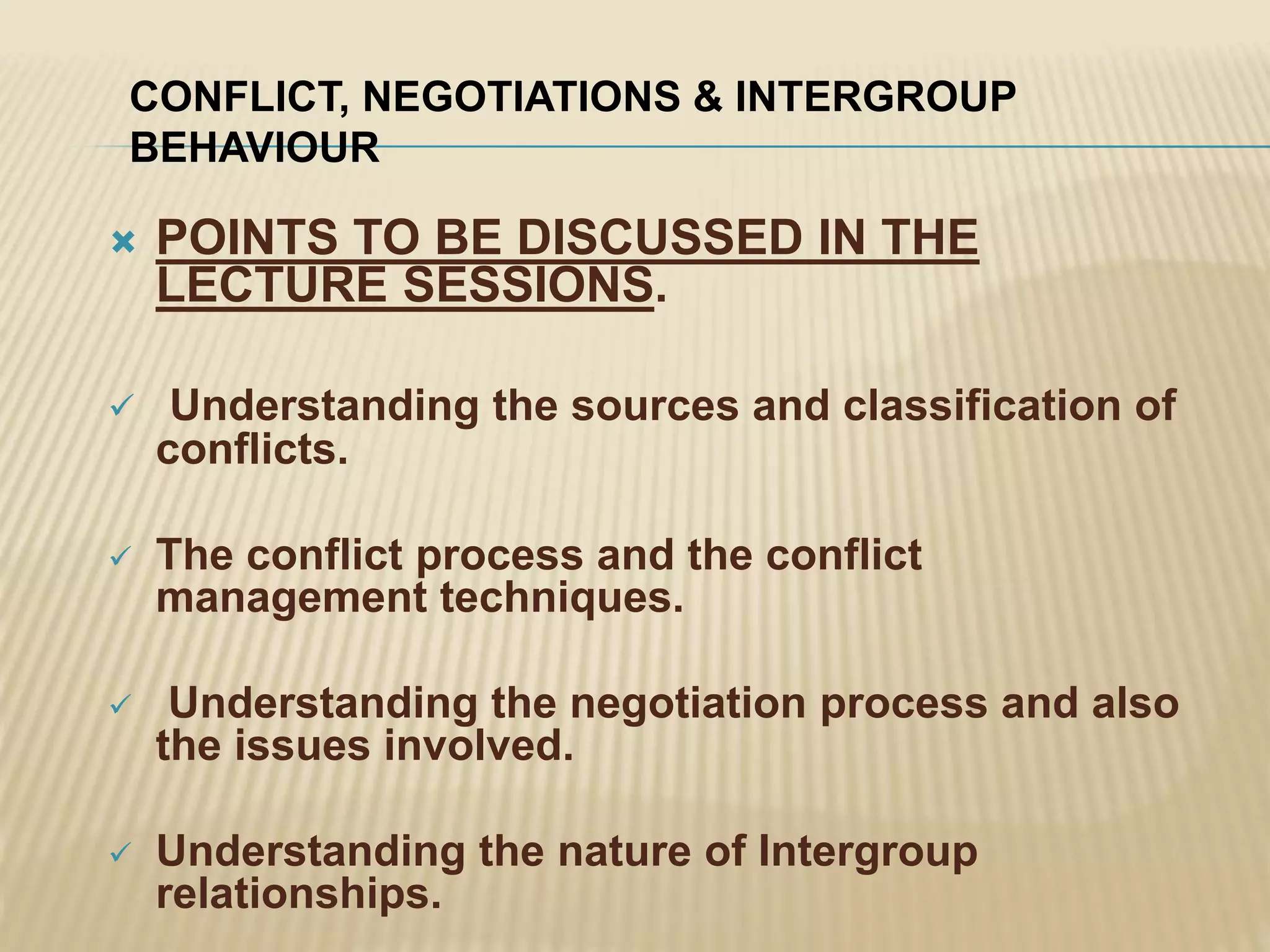 CONFLICT, NEGOTIATIONS & INTERGROUP BEHAVIOUR

POINTS TO BE DISCUSSED IN THE LECTURE SESSIONS.

Understanding the sources and classification of conflicts.

The conflict process and the conflict management techniques.

Understanding the negotiation process and also the issues involved.

Understanding the nature of Intergroup relationships.